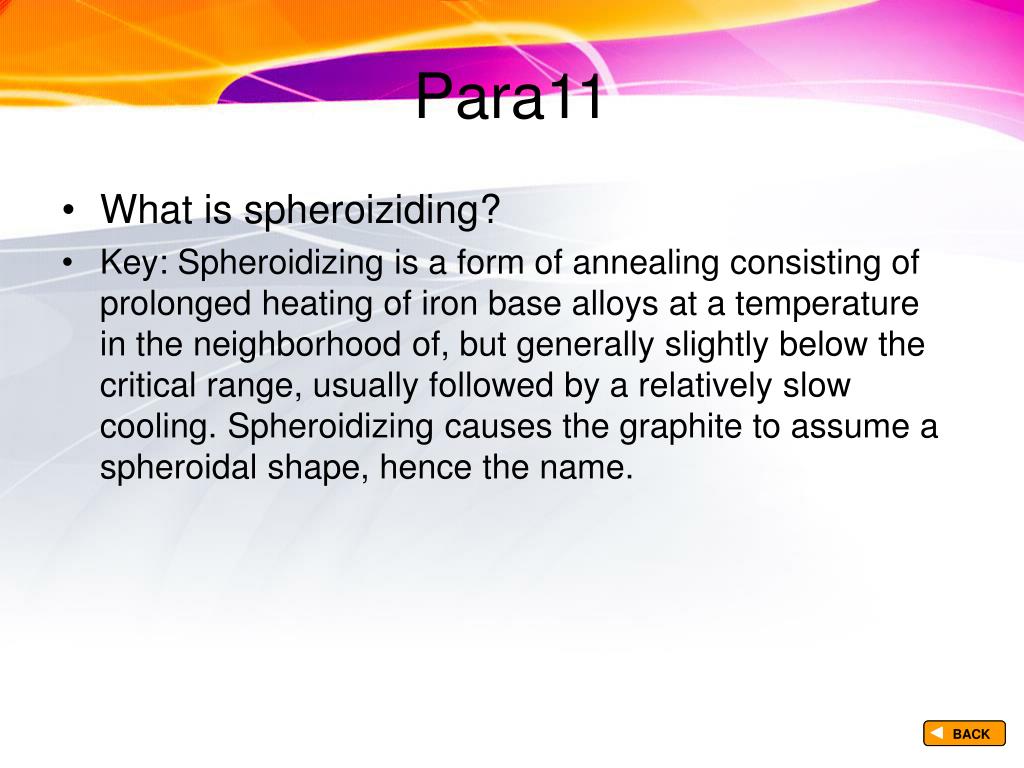 Para11

• What is spheroiziding?
• Key: Spheroidizing is a form of annealing consisting of prolonged heating of iron base alloys at a temperature in the neighborhood of, but generally slightly below the critical range, usually followed by a relatively slow cooling. Spheroidizing causes the graphite to assume a spheroidal shape, hence the name.

BACK